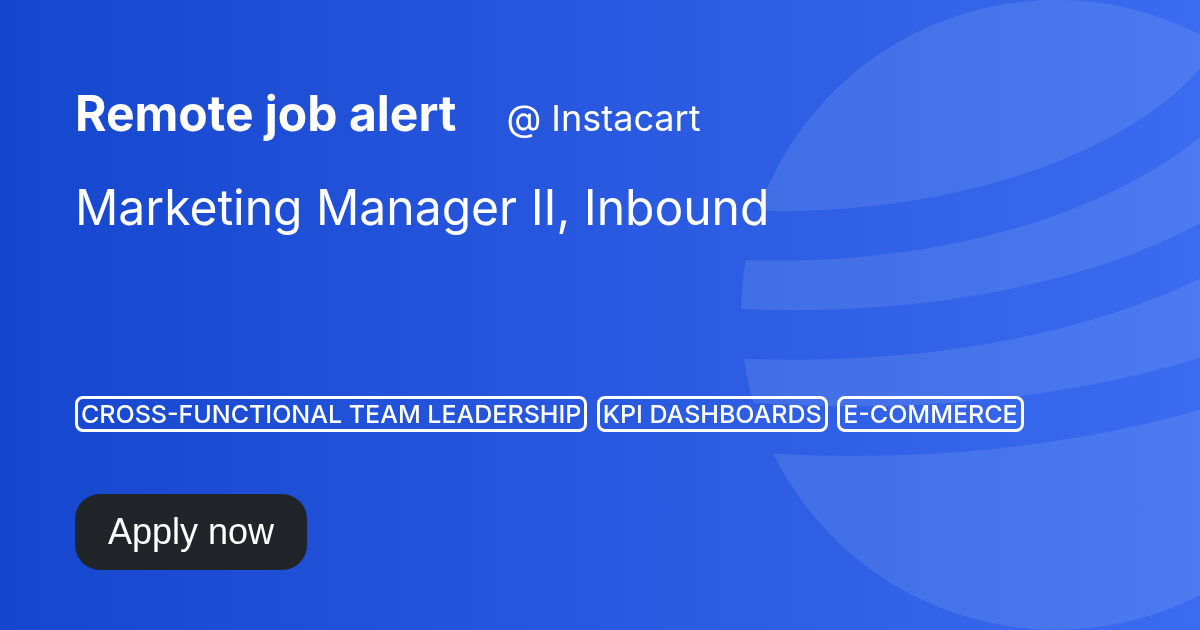 Remote job alert @ Instacart

Marketing Manager II, Inbound

CROSS-FUNCTIONAL TEAM LEADERSHIP KPI DASHBOARDS E-COMMERCE

Apply now